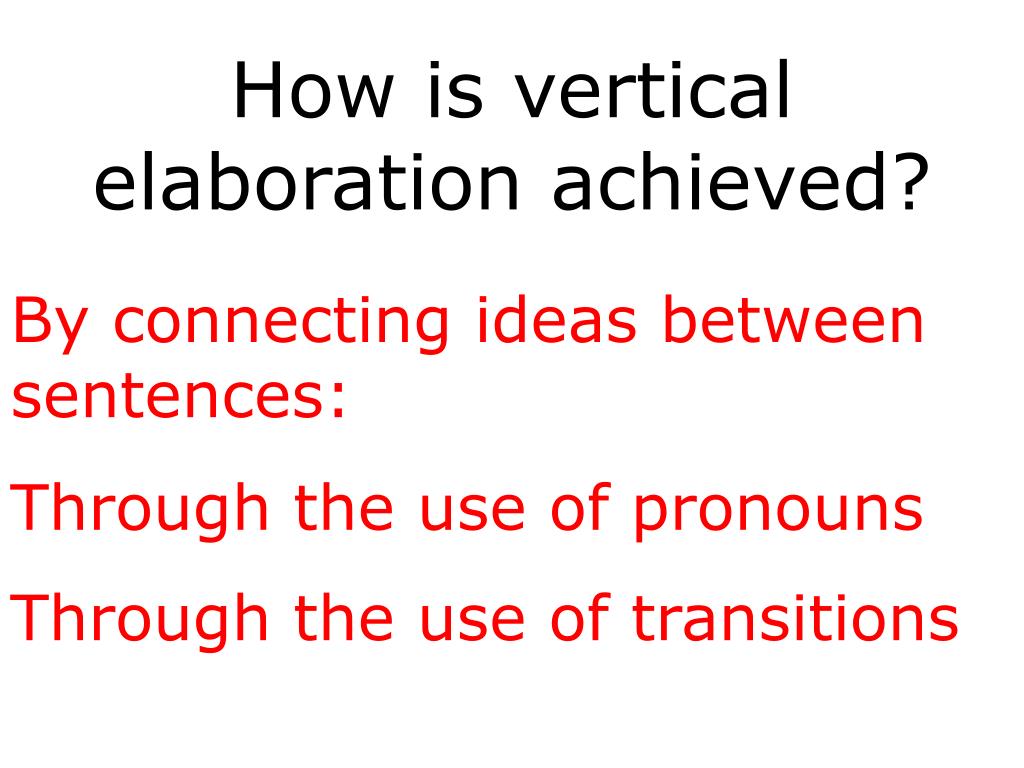 How is vertical elaboration achieved?

By connecting ideas between sentences:

Through the use of pronouns

Through the use of transitions